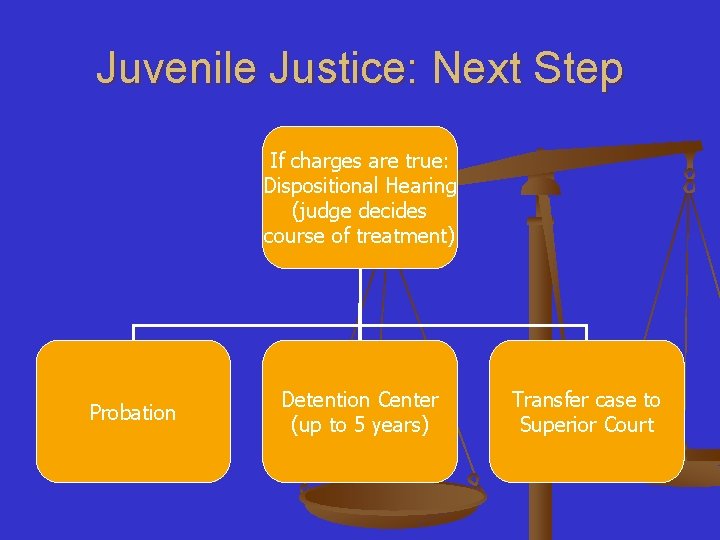 Juvenile Justice: Next Step

If charges are true: Dispositional Hearing (judge decides course of treatment)

Probation

Detention Center (up to 5 years)

Transfer case to Superior Court